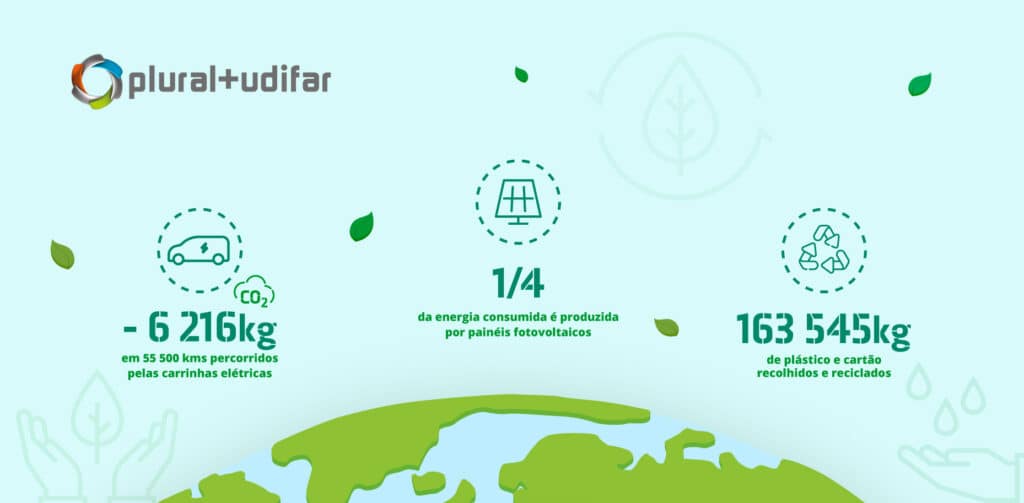 plural+udifar

$CO_2$

- 6 216kg
em 55 500 kms percorridos pelas carrinhas elétricas

1/4
da energia consumida é produzida por painéis fotovoltaicos

163 545kg
de plástico e cartão recolhidos e reciclados